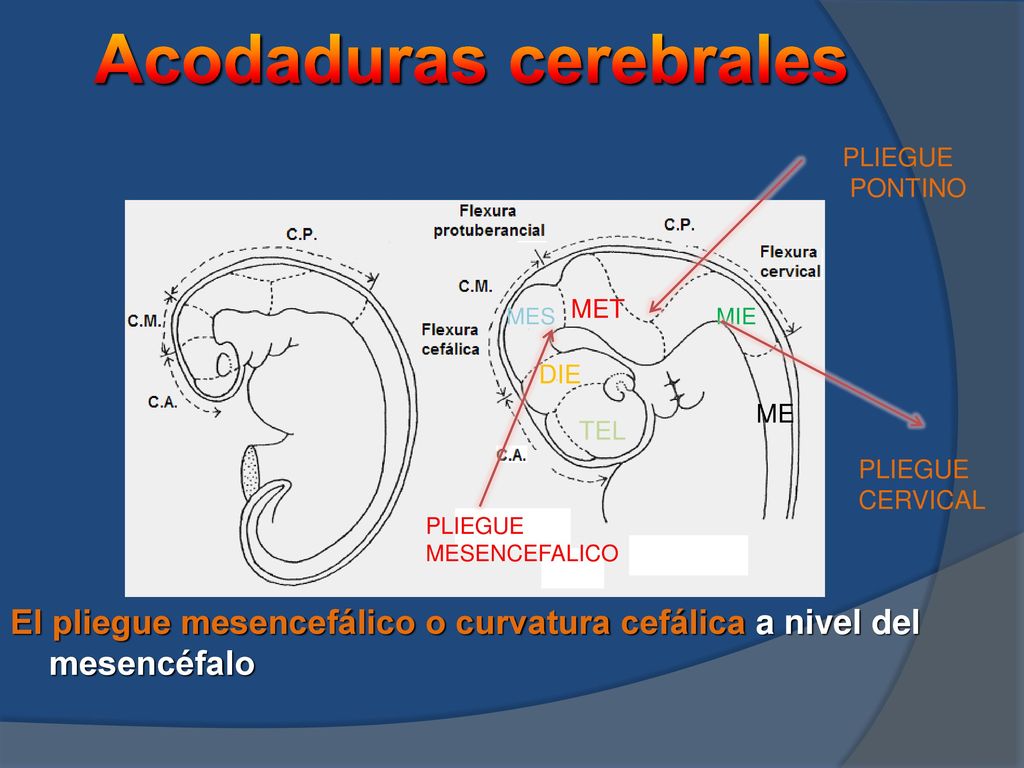 Acodaduras cerebrales

PLIEGUE PONTINO

C.P.

C.M.

C.A.

Flexura protuberancial

C.P.

Flexura cervical

C.M.

Flexura cefálica

MES

MET

MIE

DIE

TEL

ME

C.A.

PLIEGUE CERVICAL

PLIEGUE MESENCEFALICO

El pliegue mesencefálico o curvatura cefálica a nivel del mesencéfalo